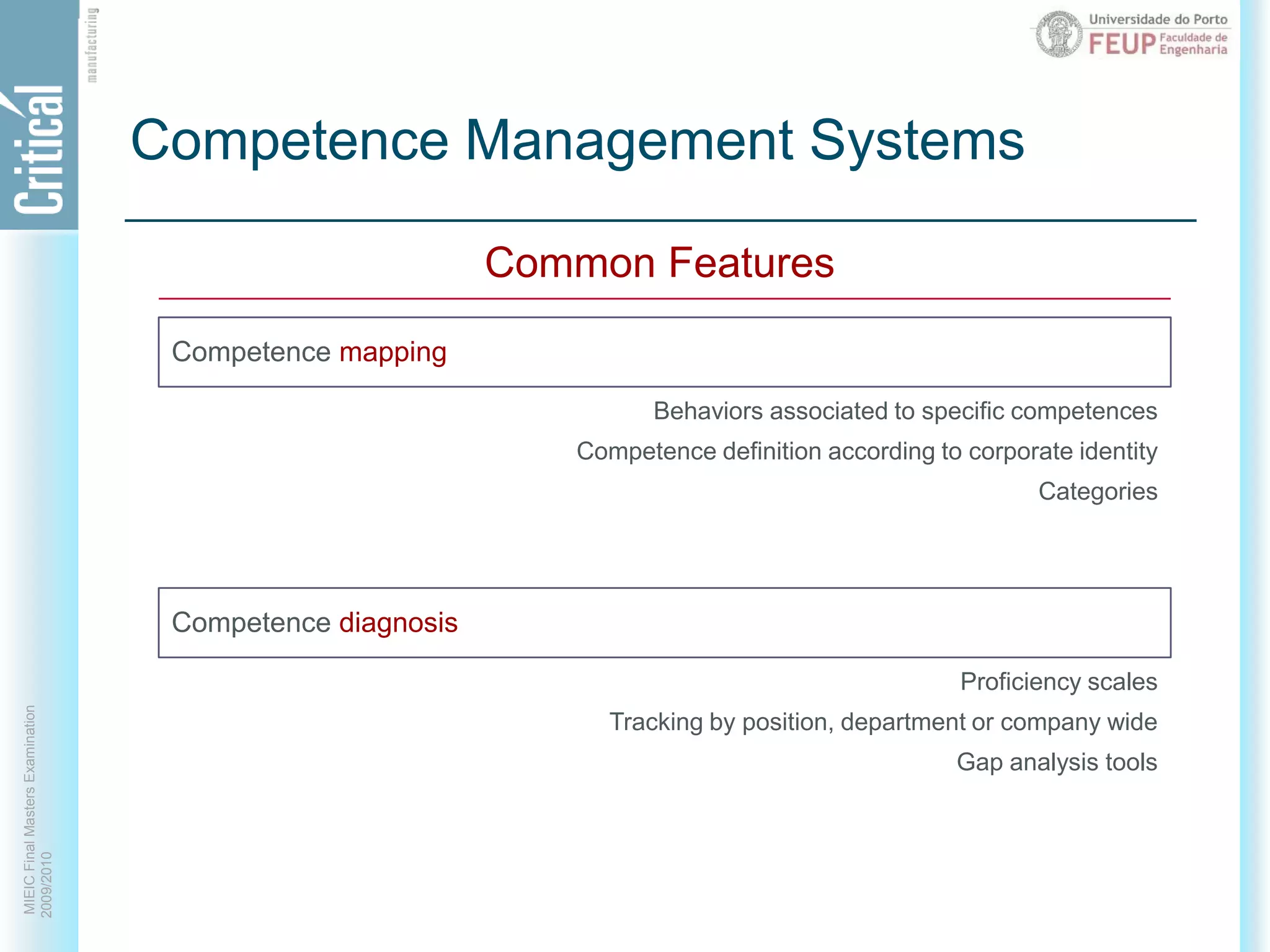 Critical manufacturing

Universidade do Porto
FEUP Faculdade de Engenharia

Competence Management Systems

Common Features

Competence mapping

Behaviors associated to specific competences
Competence definition according to corporate identity
Categories

Competence diagnosis

Proficiency scales
Tracking by position, department or company wide
Gap analysis tools

MIEIC Final Masters Examination
2009/2010